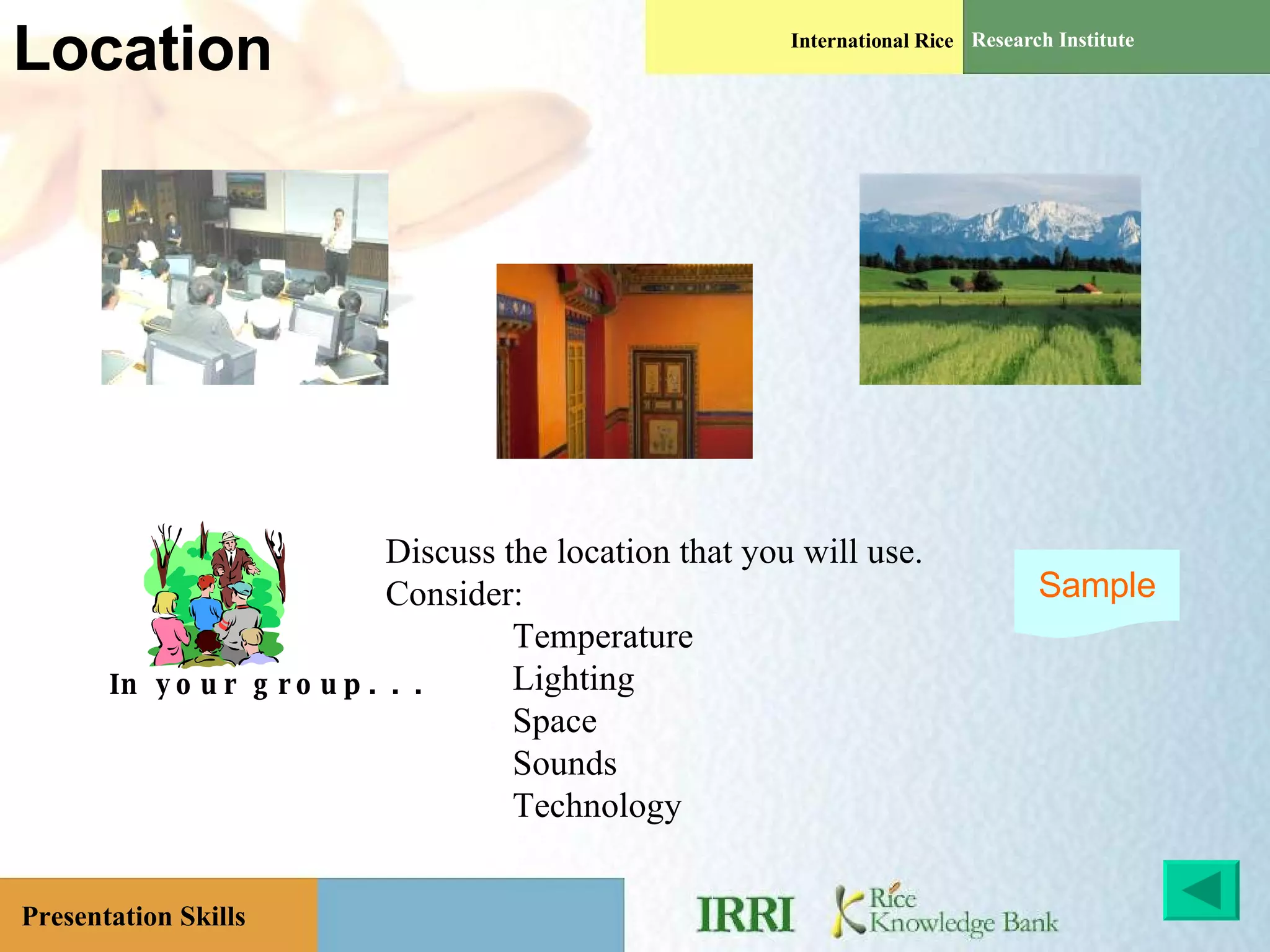 Location

International Rice Research Institute

In your group...

Discuss the location that you will use.
Consider:
Temperature
Lighting
Space
Sounds
Technology

Sample

Presentation Skills

IRRI

Rice Knowledge Bank